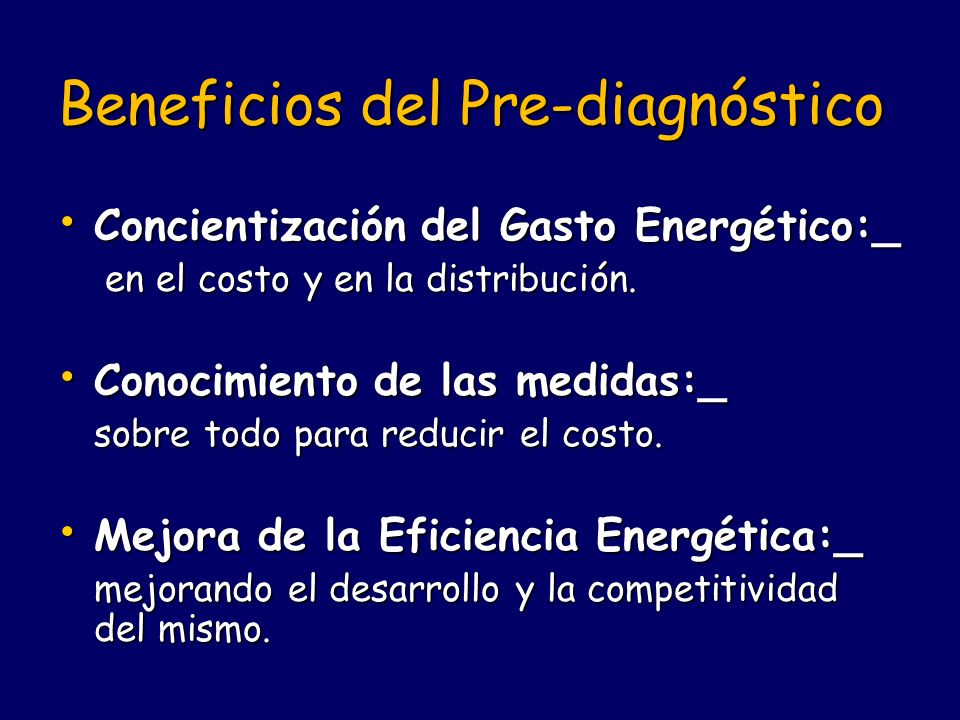 Beneficios del Pre-diagnóstico

• Concientización del Gasto Energético:_ en el costo y en la distribución.

• Conocimiento de las medidas:_ sobre todo para reducir el costo.

• Mejora de la Eficiencia Energética:_ mejorando el desarrollo y la competitividad del mismo.